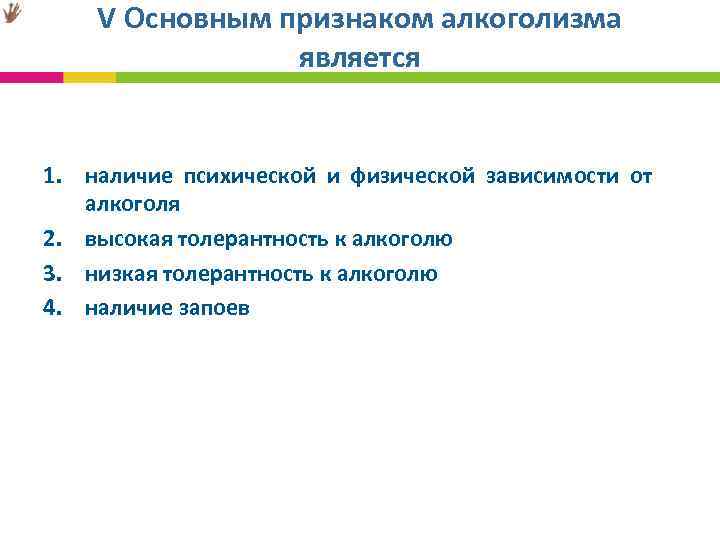 V Основным признаком алкоголизма является

1. наличие психической и физической зависимости от алкоголя
2. высокая толерантность к алкоголю
3. низкая толерантность к алкоголю
4. наличие запоев